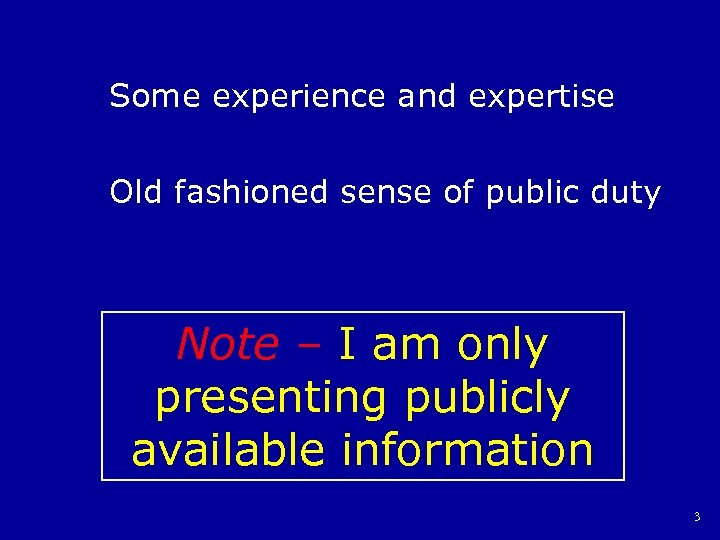 Some experience and expertise

Old fashioned sense of public duty

Note – I am only presenting publicly available information

3